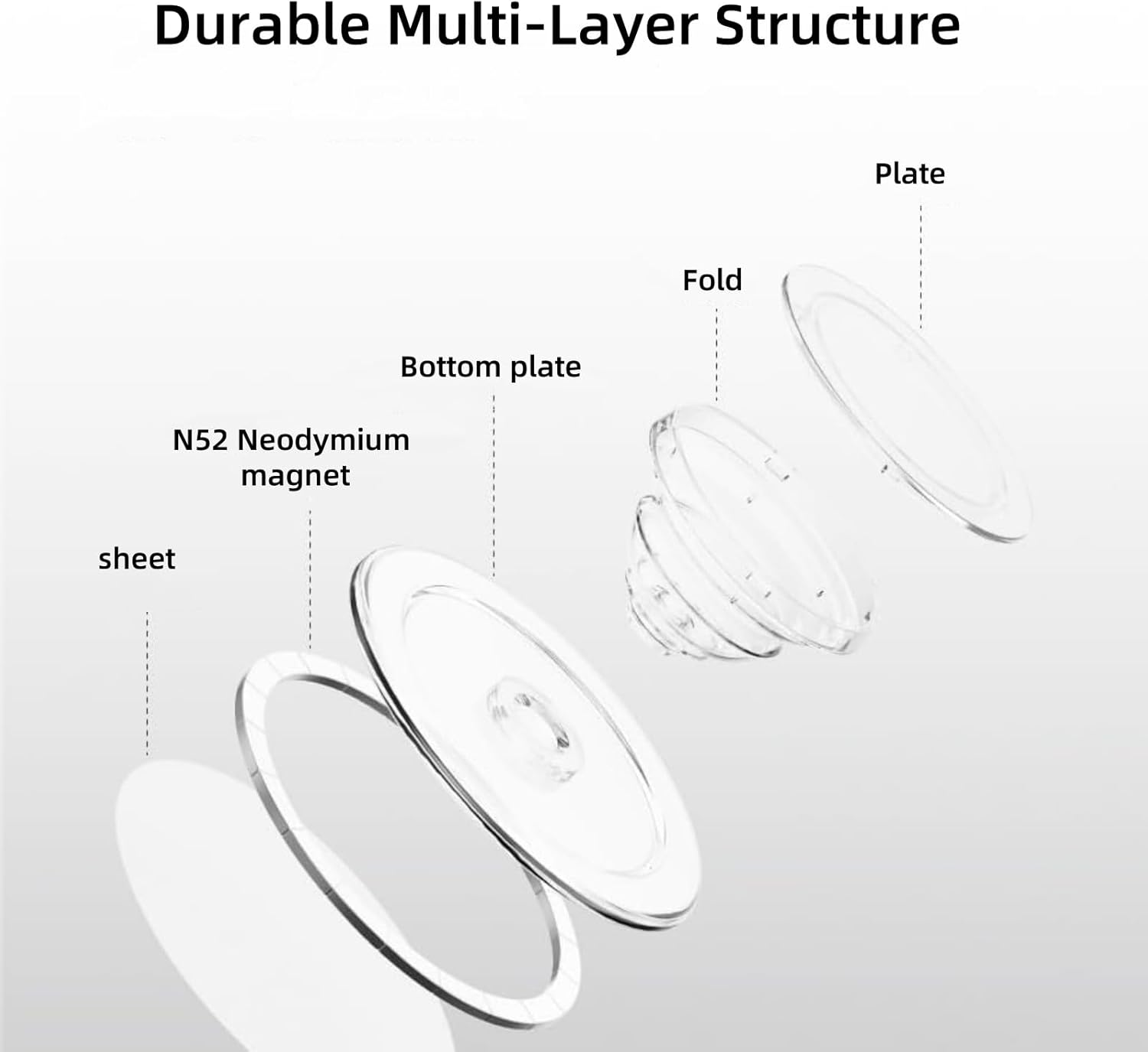 Durable Multi-Layer Structure

Plate

Fold

Bottom plate

N52 Neodymium magnet

sheet